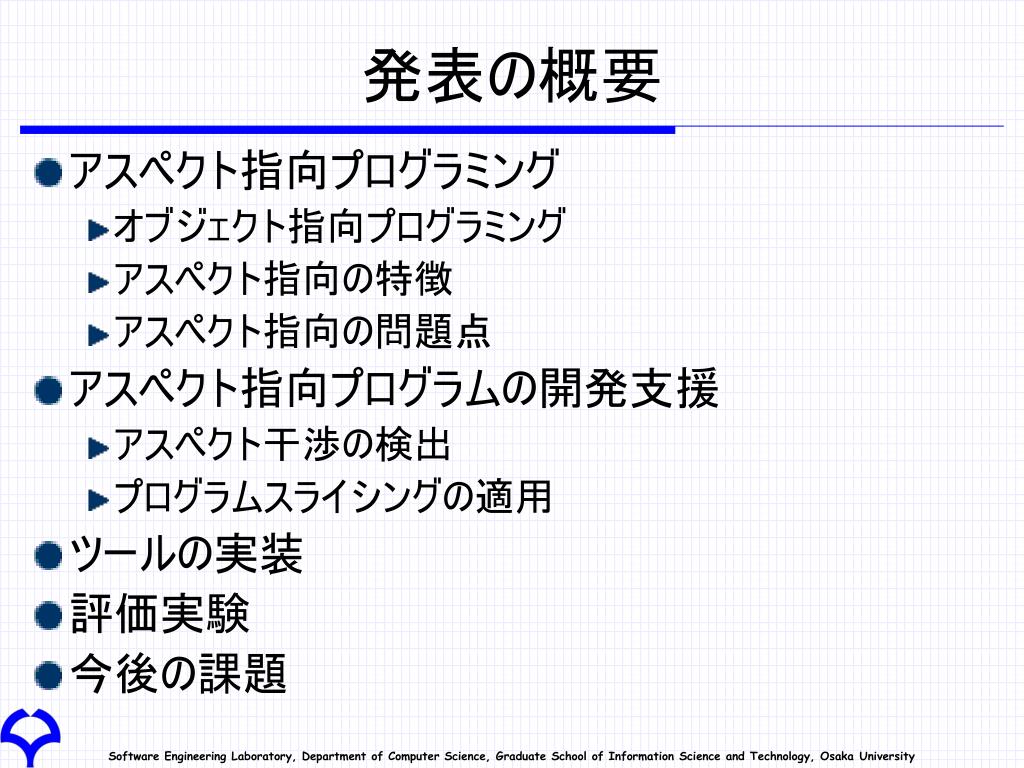 発表の概要

アスペクト指向プログラミング

オブジェクト指向プログラミング

アスペクト指向の特徴

アスペクト指向の問題点

アスペクト指向プログラムの開発支援

アスペクト干渉の検出

プログラムスライシングの適用

ツールの実装

評価実験

今後の課題

Software Engineering Laboratory, Department of Computer Science, Graduate School of Information Science and Technology, Osaka University